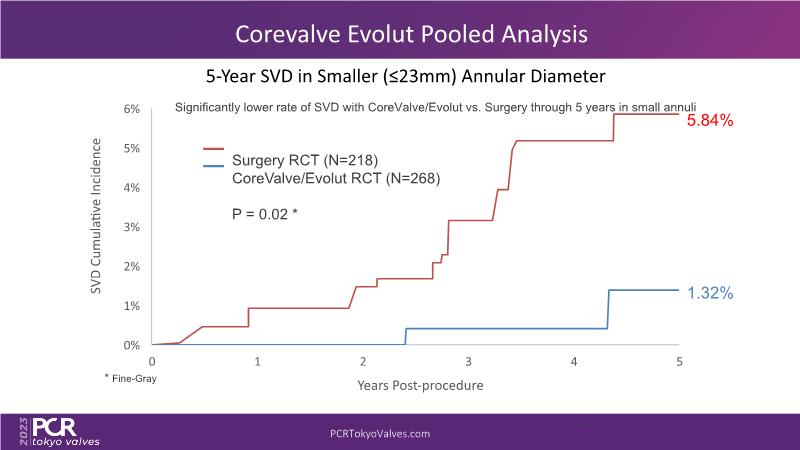 Corevalve Evolut Pooled Analysis

5-Year SVD in Smaller (≤23mm) Annular Diameter

Significantly lower rate of SVD with CoreValve/Evolut vs. Surgery through 5 years in small annuli

Surgery RCT (N=218)
CoreValve/Evolut RCT (N=268)

P = 0.02 *

5.84%

1.32%

SVD Cumulative Incidence

6%
5%
4%
3%
2%
1%
0%

0 1 2 3 4 5

Years Post-procedure

* Fine-Gray

2023 PCR tokyo valves

PCRTokyoValves.com